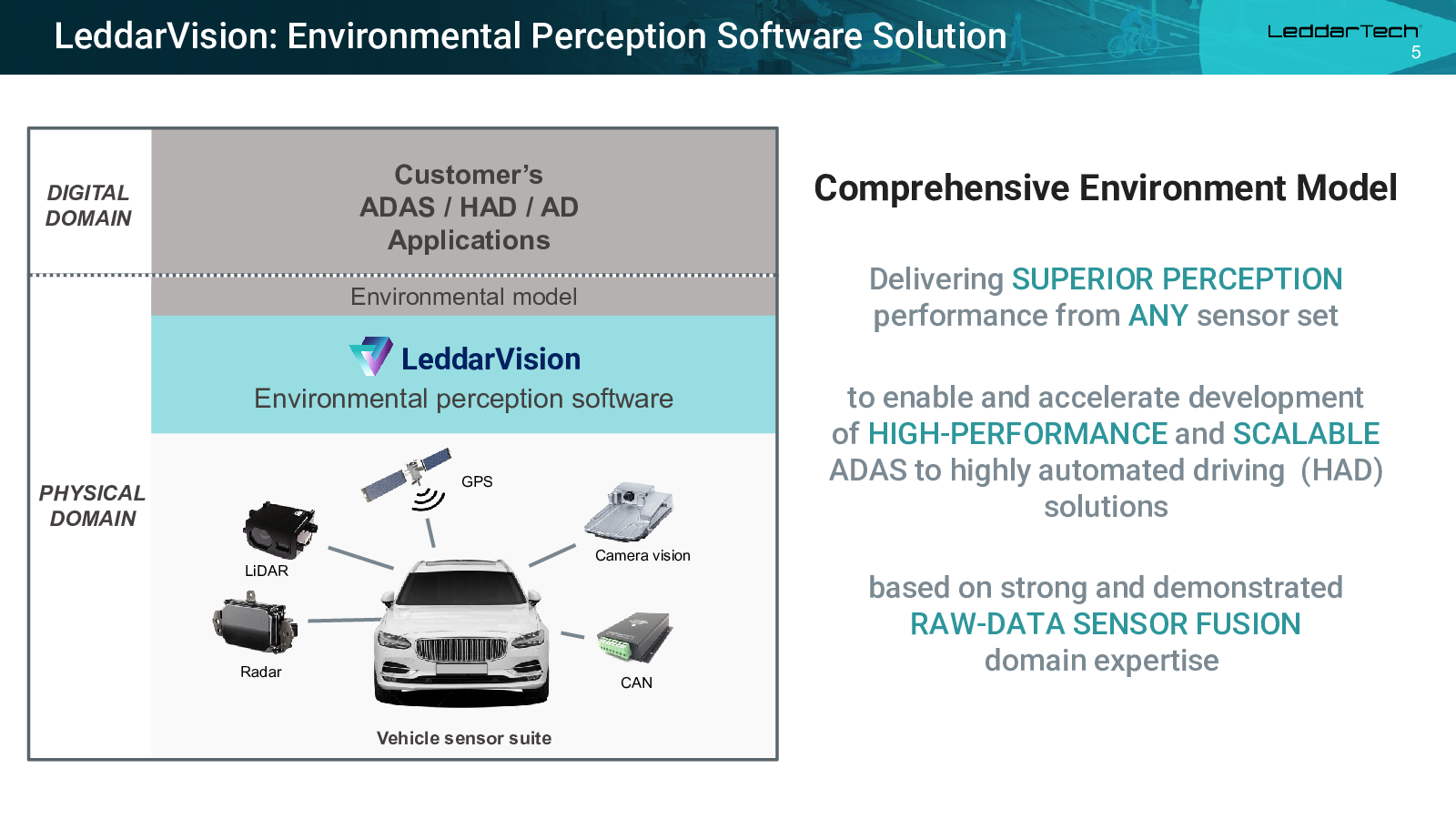 LeddarVision: Environmental Perception Software Solution

LeddarTech
5

DIGITAL DOMAIN

Customer's
ADAS / HAD / AD
Applications

Environmental model

LeddarVision
Environmental perception software

PHYSICAL DOMAIN

GPS

LiDAR

Camera vision

Radar

CAN

Vehicle sensor suite

Comprehensive Environment Model

Delivering SUPERIOR PERCEPTION performance from ANY sensor set

to enable and accelerate development of HIGH-PERFORMANCE and SCALABLE ADAS to highly automated driving (HAD) solutions

based on strong and demonstrated RAW-DATA SENSOR FUSION domain expertise